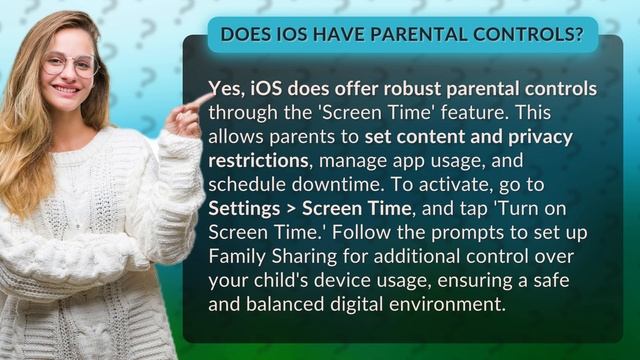 DOES IOS HAVE PARENTAL CONTROLS?

Yes, iOS does offer robust parental controls through the 'Screen Time' feature. This allows parents to set content and privacy restrictions, manage app usage, and schedule downtime. To activate, go to Settings > Screen Time, and tap 'Turn on Screen Time.' Follow the prompts to set up Family Sharing for additional control over your child's device usage, ensuring a safe and balanced digital environment.